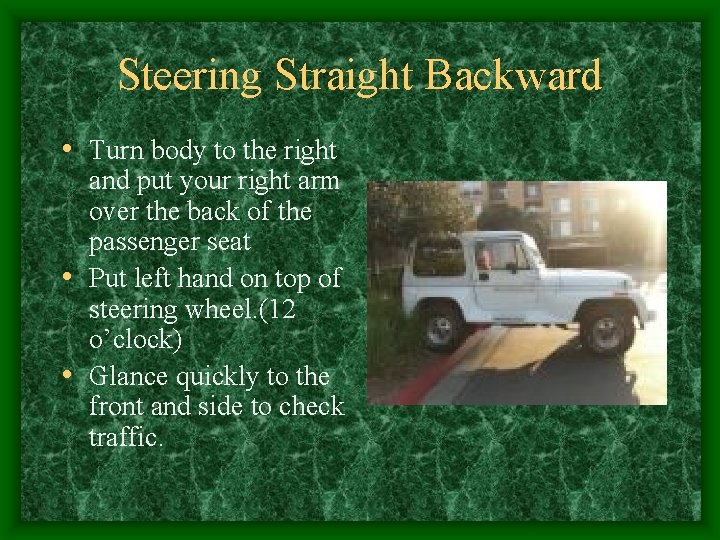 Steering Straight Backward

• Turn body to the right and put your right arm over the back of the passenger seat
• Put left hand on top of steering wheel.(12 o’clock)
• Glance quickly to the front and side to check traffic.